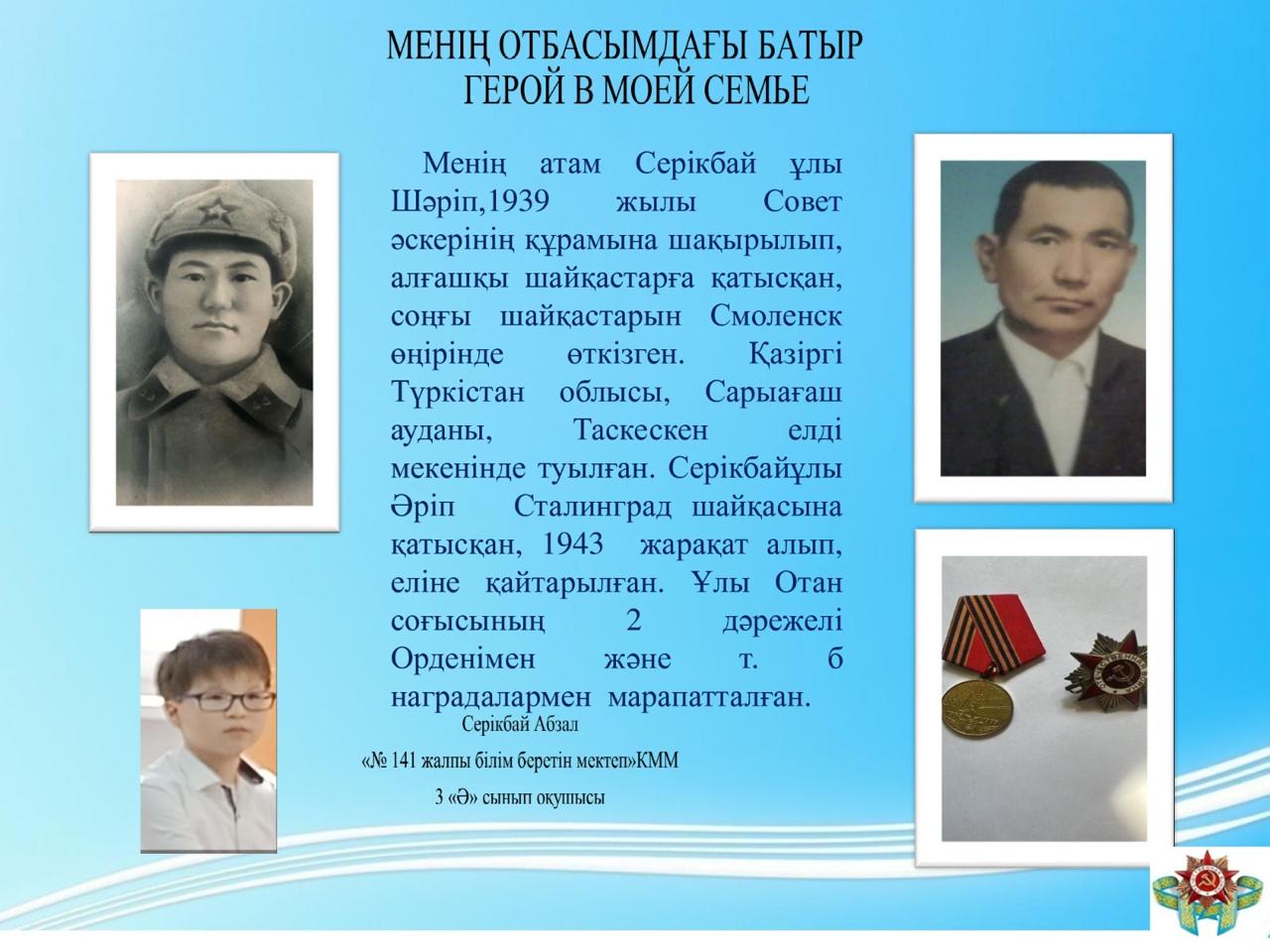 МЕНІҢ ОТБАСЫМДАҒЫ БАТЫР
ГЕРОЙ В МОЕЙ СЕМЬЕ

Менің атам Серікбай ұлы Шәріп,1939 жылы Совет әскерінің құрамына шақырылып, алғашқы шайқастарға қатысқан, соңғы шайқастарын Смоленск өңірінде өткізген. Қазіргі Түркістан облысы, Сарыағаш ауданы, Таскескен елді мекенінде туылған. Серікбайұлы Әріп Сталинград шайқасына қатысқан, 1943 жарақат алып, еліне қайтарылған. Ұлы Отан соғысының 2 дәрежелі Орденімен және т. б наградалармен марапатталған.

Серікбай Абзал
«№ 141 жалпы білім беретін мектеп»КММ
3 «Ә» сынып оқушысы